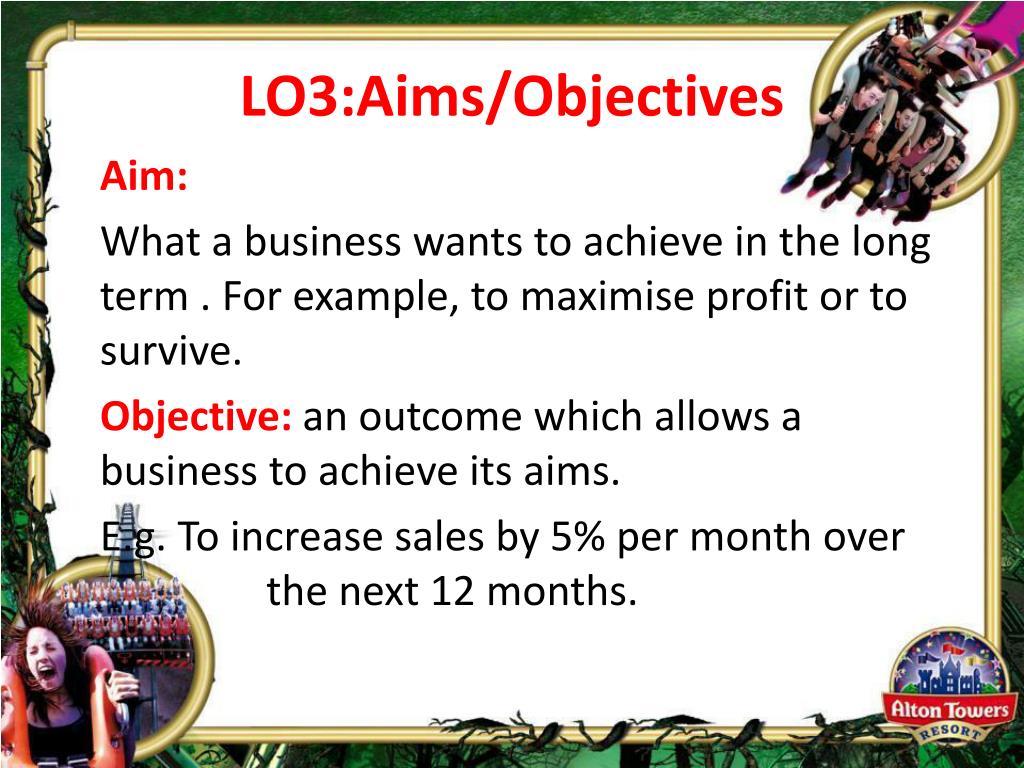 LO3:Aims/Objectives

Aim:

What a business wants to achieve in the long term . For example, to maximise profit or to survive.

Objective: an outcome which allows a business to achieve its aims.

E.g. To increase sales by 5% per month over the next 12 months.

Alton Towers
RESORT